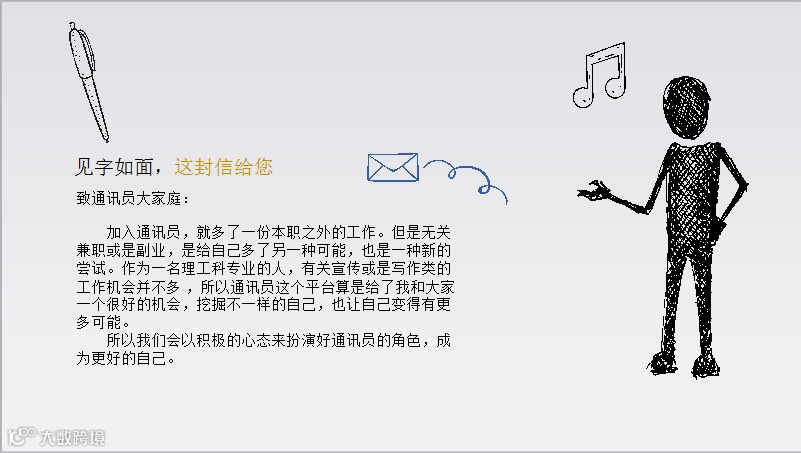 见字如面，这封信给您

致通讯员大家庭：

加入通讯员，就多了一份本职之外的工作。但是无关兼职或是副业，是给自己多了另一种可能，也是一种新的尝试。作为一名理工科专业的人，有关宣传或是写作类的工作机会并不多，所以通讯员这个平台算是给了我和大家一个很好的机会，挖掘不一样的自己，也让自己变得有更多可能。

所以我们会以积极的心态来扮演好通讯员的角色，成为更好的自己。

大数跨境